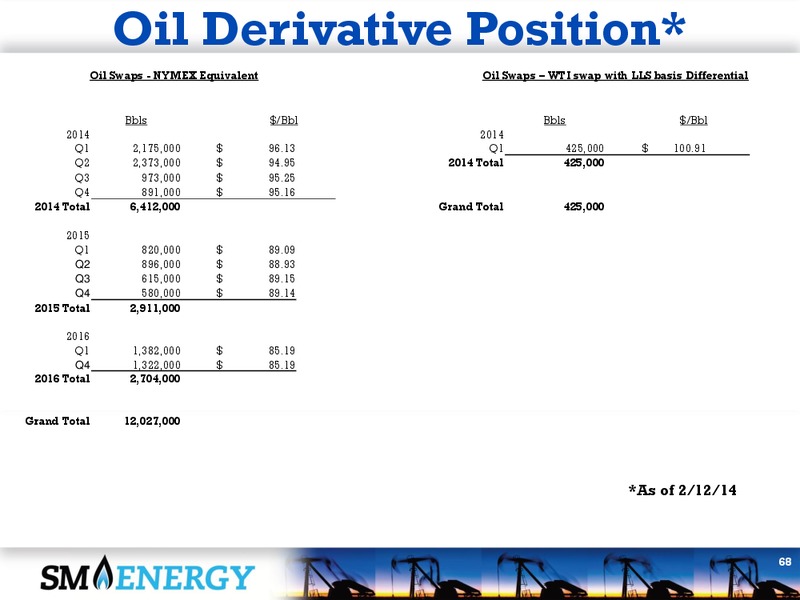 Oil Derivative Position*

Oil Swaps - NYMEX Equivalent

| | Bbls | $/Bbl |
|---|---|---|
| 2014 | | |
| Q1 | 2,175,000 | $ 96.13 |
| Q2 | 2,373,000 | $ 94.95 |
| Q3 | 973,000 | $ 95.25 |
| Q4 | 891,000 | $ 95.16 |
| 2014 Total | 6,412,000 | |
| 2015 | | |
| Q1 | 820,000 | $ 89.09 |
| Q2 | 896,000 | $ 88.93 |
| Q3 | 615,000 | $ 89.15 |
| Q4 | 580,000 | $ 89.14 |
| 2015 Total | 2,911,000 | |
| 2016 | | |
| Q1 | 1,382,000 | $ 85.19 |
| Q4 | 1,322,000 | $ 85.19 |
| 2016 Total | 2,704,000 | |
| Grand Total | 12,027,000 | |

Oil Swaps – WTI swap with LLS basis Differential

| | Bbls | $/Bbl |
|---|---|---|
| 2014 | | |
| Q1 | 425,000 | $ 100.91 |
| 2014 Total | 425,000 | |
| Grand Total | 425,000 | |

*As of 2/12/14

SM ENERGY

68